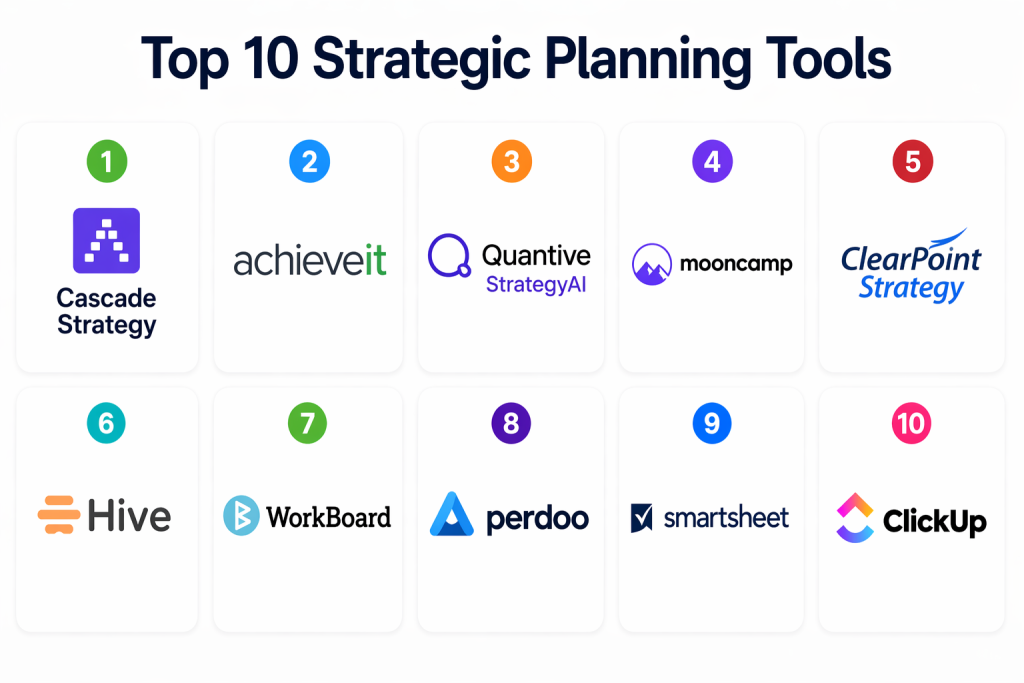 Top 10 Strategic Planning Tools

1
Cascade Strategy

2
achieveit

3
Quantive StrategyAI

4
mooncamp

5
ClearPoint Strategy

6
Hive

7
WorkBoard

8
perdoo

9
smartsheet

10
ClickUp